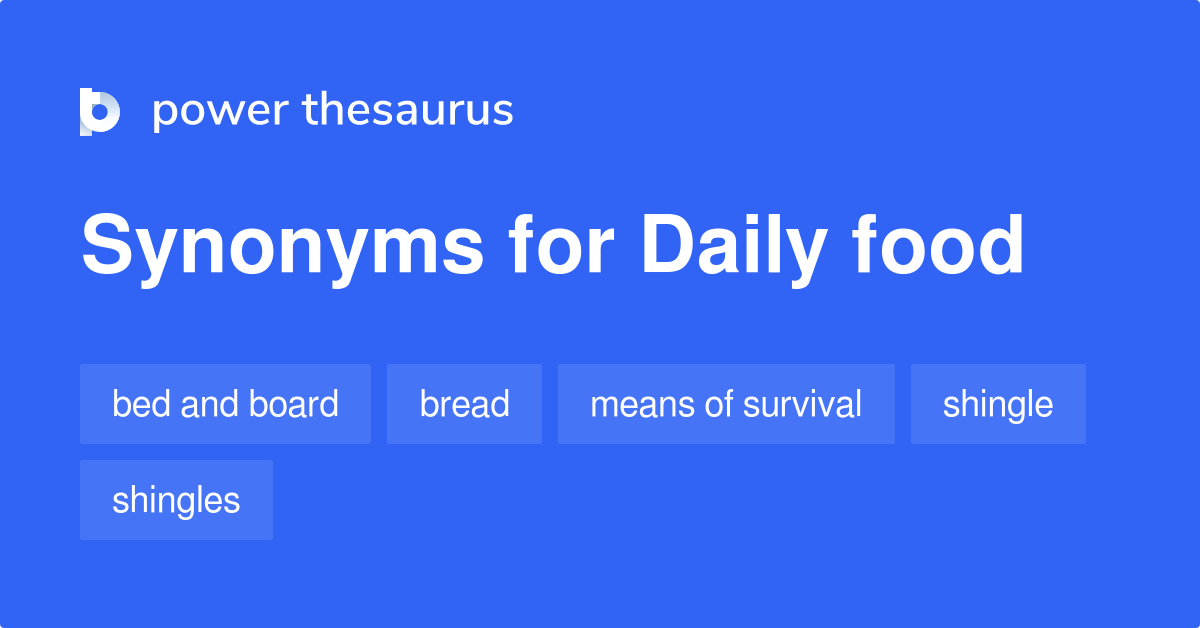 power thesaurus

Synonyms for Daily food

bed and board

bread

means of survival

shingle

shingles